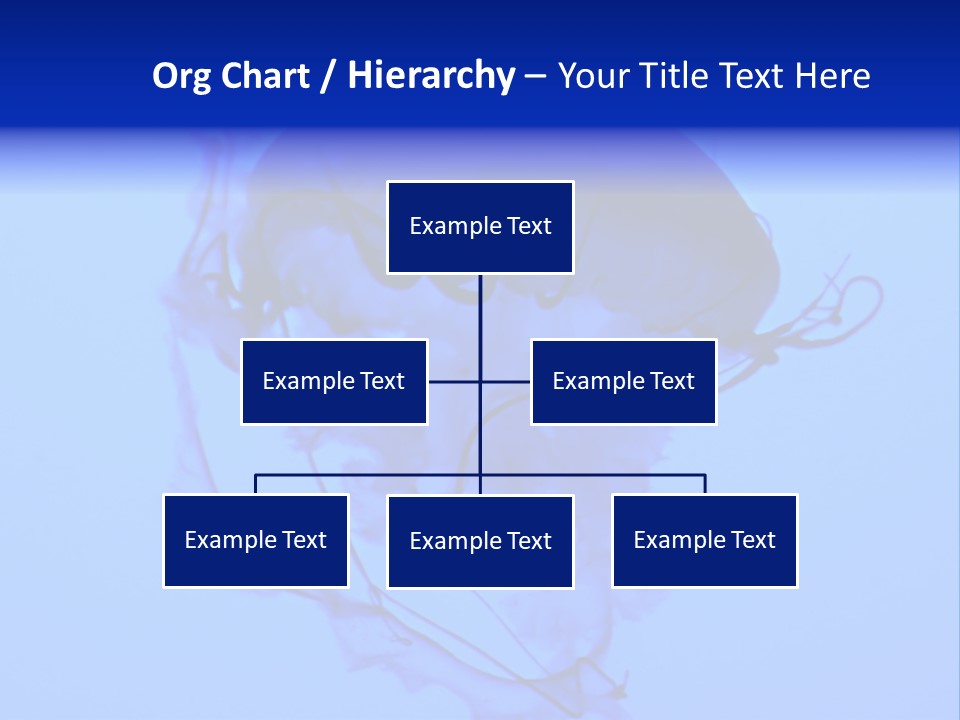 Org Chart / Hierarchy – Your Title Text Here

Example Text

Example Text

Example Text

Example Text

Example Text

Example Text